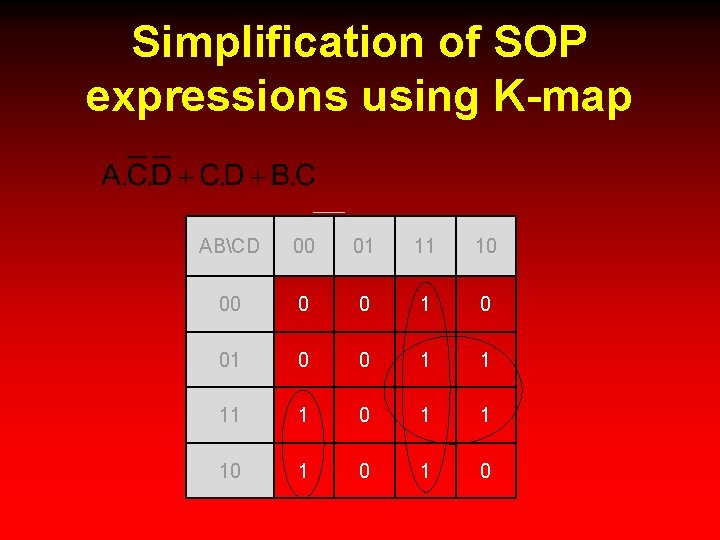 Simplification of SOP expressions using K-map

$A.\overline{C}.\overline{D} + C.D + B.C$

| AB\CD | 00 | 01 | 11 | 10 |
|---|---|---|---|---|
| 00 | 0 | 0 | 1 | 0 |
| 01 | 0 | 0 | 1 | 1 |
| 11 | 1 | 0 | 1 | 1 |
| 10 | 1 | 0 | 1 | 0 |